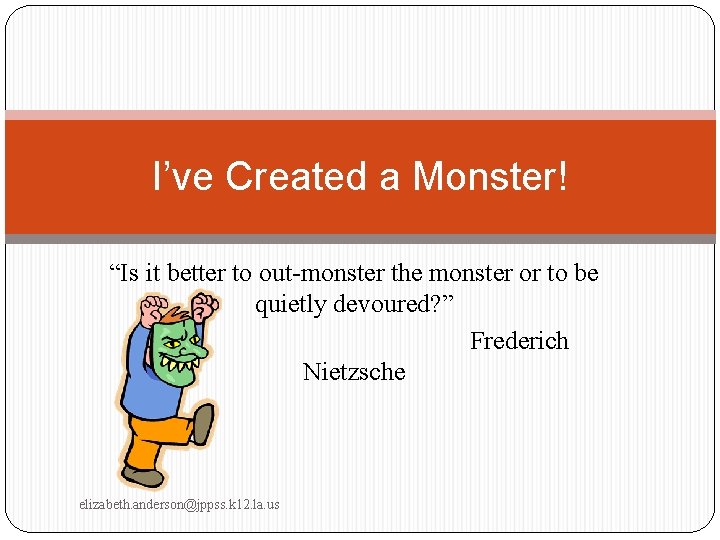 I’ve Created a Monster!

“Is it better to out-monster the monster or to be quietly devoured?”
Frederich Nietzsche

elizabeth.anderson@jppss.k12.la.us